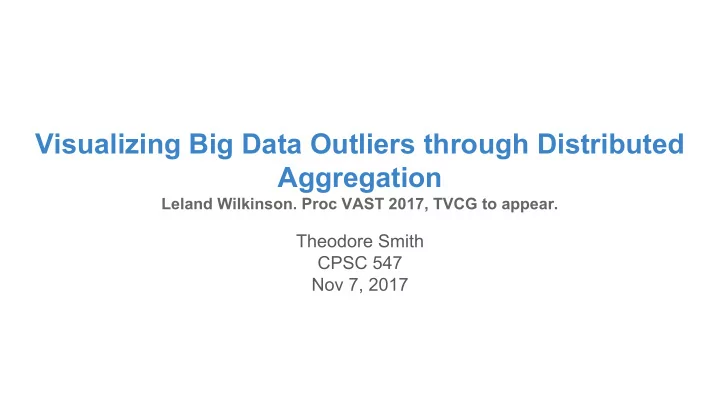 Visualizing Big Data Outliers through Distributed Aggregation

Leland Wilkinson. Proc VAST 2017, TVCG to appear.

Theodore Smith
CPSC 547
Nov 7, 2017